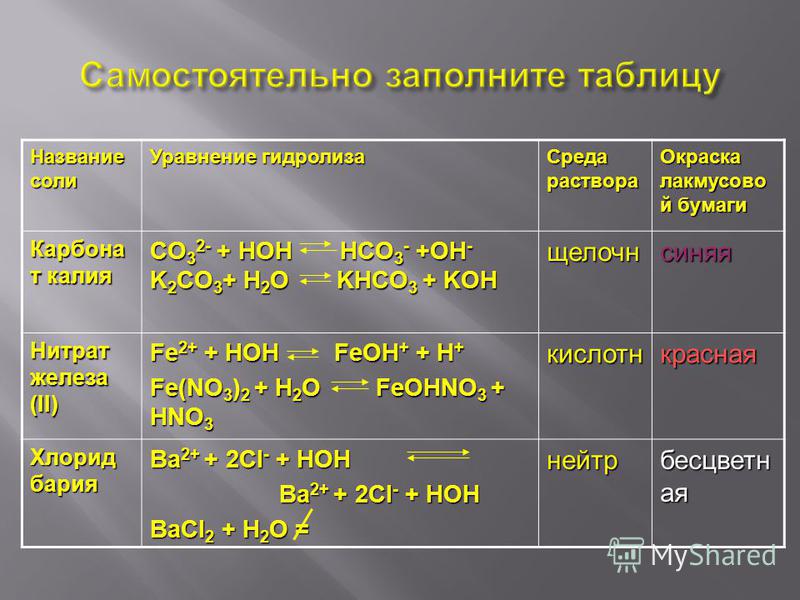 Самостоятельно заполните таблицу

| Название соли | Уравнение гидролиза | Среда раствора | Окраска лакмусовой бумаги |
|---|---|---|---|
| Карбонат калия | $CO_3^{2-} + HOH \rightleftarrows HCO_3^- + OH^-$ $K_2CO_3 + H_2O \rightleftarrows KHCO_3 + KOH$ | щелочн | синяя |
| Нитрат железа (II) | $Fe^{2+} + HOH \rightleftarrows FeOH^+ + H^+$ $Fe(NO_3)_2 + H_2O \rightleftarrows FeOHNO_3 + HNO_3$ | кислотн | красная |
| Хлорид бария | $Ba^{2+} + 2Cl^- + HOH \rightleftarrows Ba^{2+} + 2Cl^- + HOH$ $BaCl_2 + H_2O \neq$ | нейтр | бесцветная |

MyShared